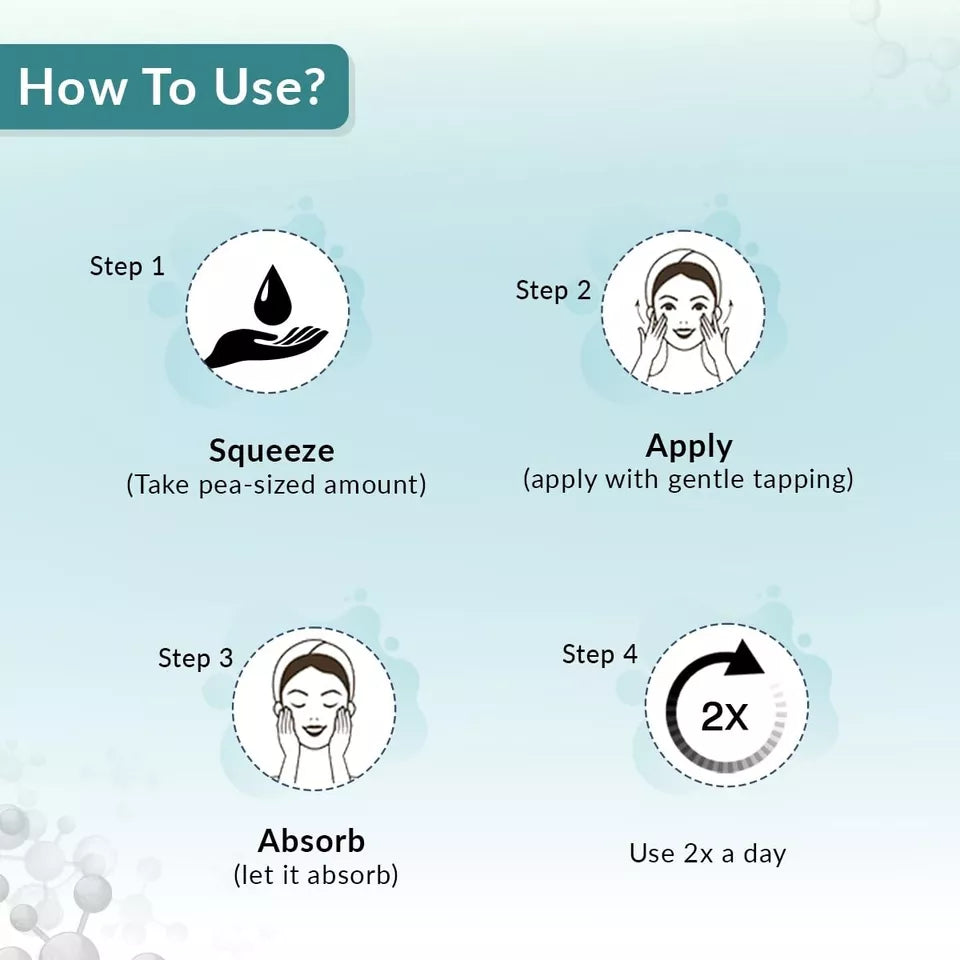 How To Use?

Step 1

Squeeze
(Take pea-sized amount)

Step 2

Apply
(apply with gentle tapping)

Step 3

Absorb
(let it absorb)

Step 4

2X

Use 2x a day